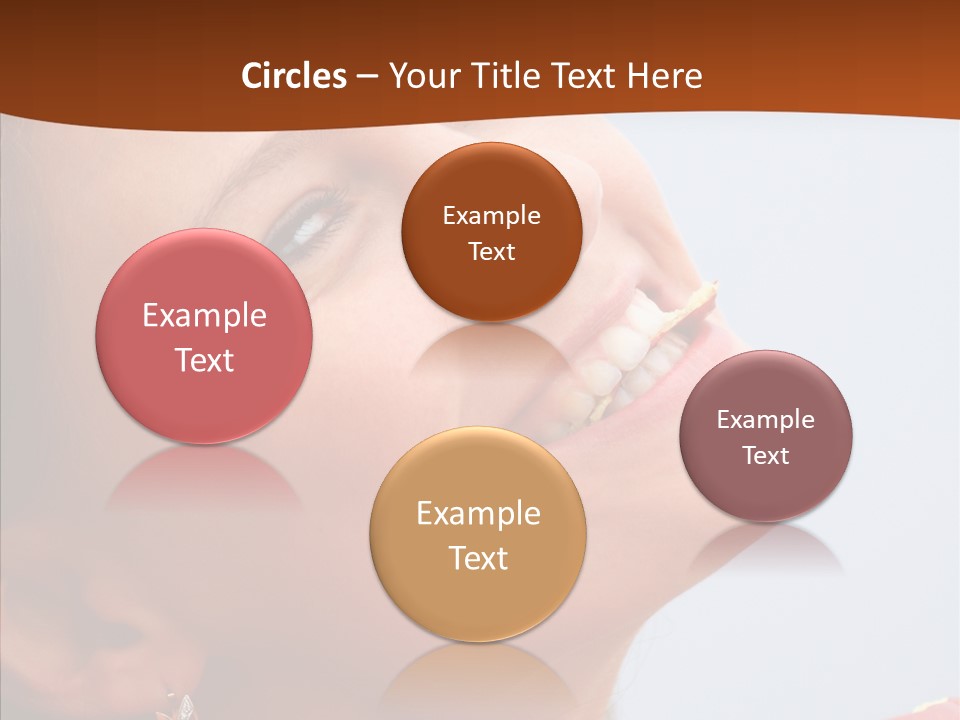 Circles – Your Title Text Here

Example Text

Example Text

Example Text

Example Text